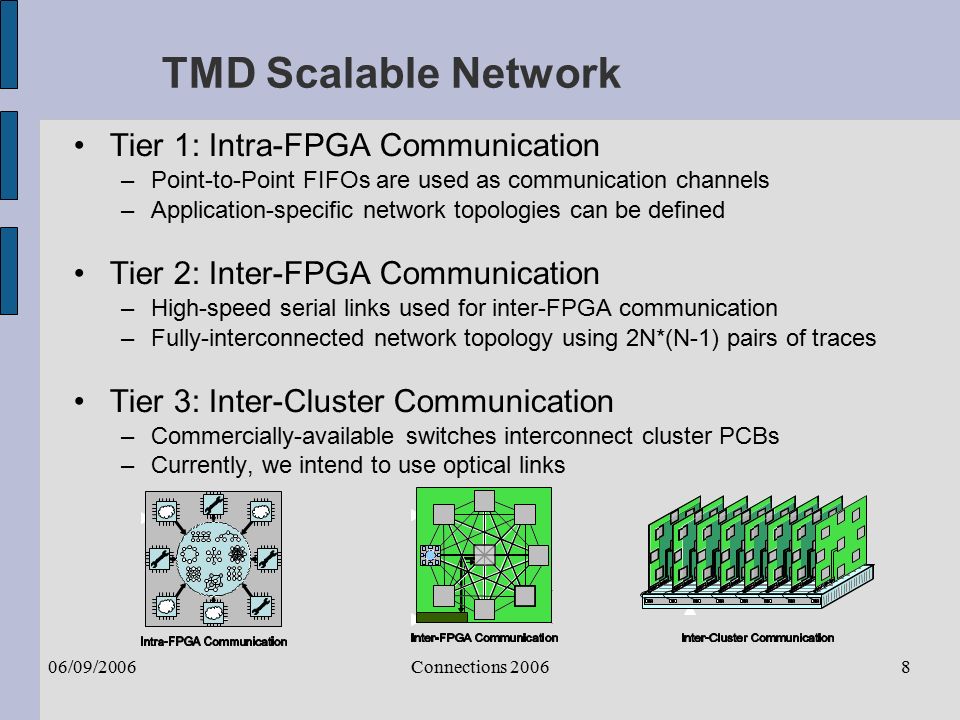 TMD Scalable Network

• Tier 1: Intra-FPGA Communication
– Point-to-Point FIFOs are used as communication channels
– Application-specific network topologies can be defined

• Tier 2: Inter-FPGA Communication
– High-speed serial links used for inter-FPGA communication
– Fully-interconnected network topology using 2N*(N-1) pairs of traces

• Tier 3: Inter-Cluster Communication
– Commercially-available switches interconnect cluster PCBs
– Currently, we intend to use optical links

Intra-FPGA Communication

Inter-FPGA Communication

Inter-Cluster Communication

06/09/2006

Connections 2006

8